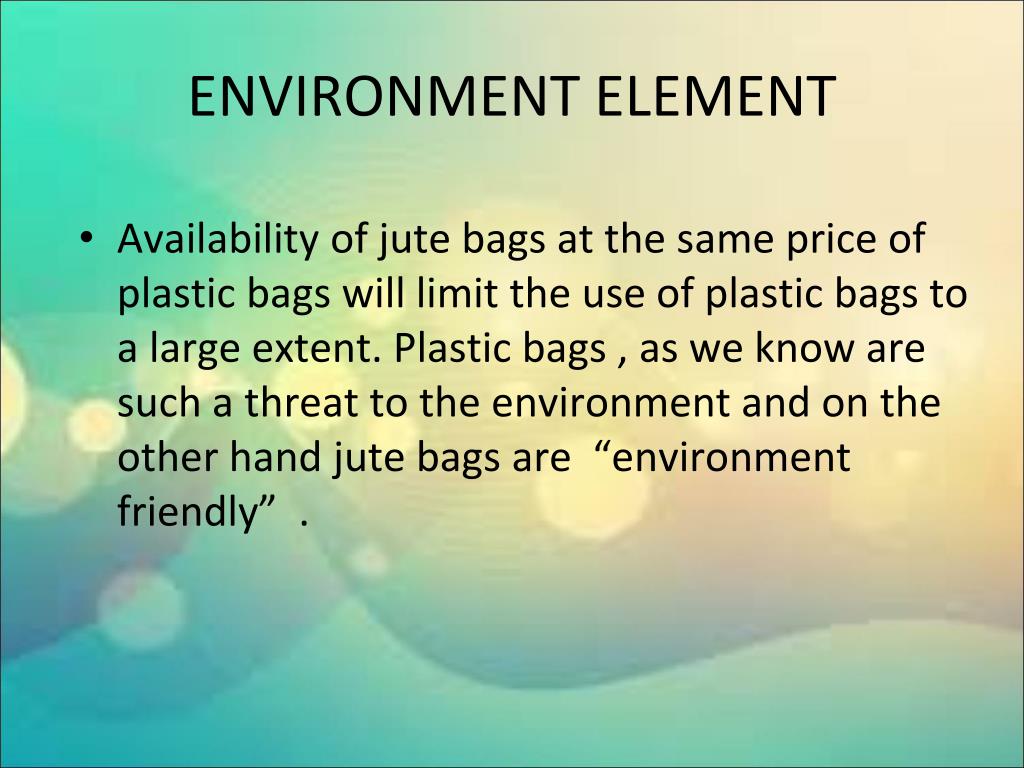 ENVIRONMENT ELEMENT

• Availability of jute bags at the same price of plastic bags will limit the use of plastic bags to a large extent. Plastic bags , as we know are such a threat to the environment and on the other hand jute bags are “environment friendly” .